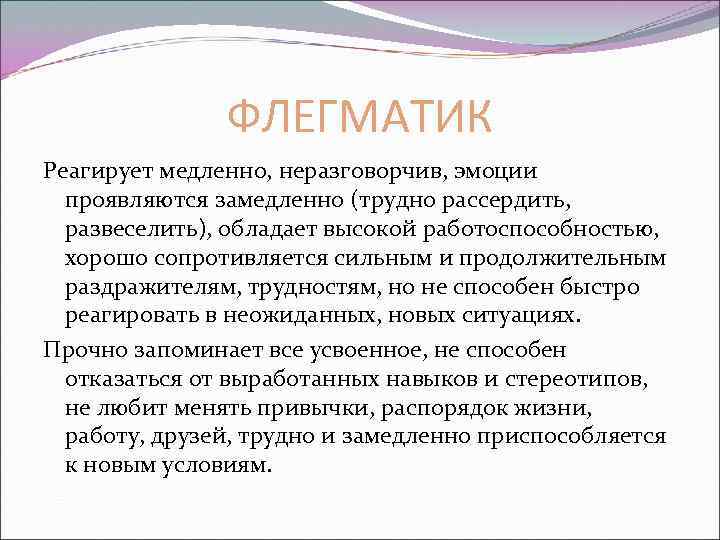 ФЛЕГМАТИК

Реагирует медленно, неразговорчив, эмоции проявляются замедленно (трудно рассердить, развеселить), обладает высокой работоспособностью, хорошо сопротивляется сильным и продолжительным раздражителям, трудностям, но не способен быстро реагировать в неожиданных, новых ситуациях.

Прочно запоминает все усвоенное, не способен отказаться от выработанных навыков и стереотипов, не любит менять привычки, распорядок жизни, работу, друзей, трудно и замедленно приспособляется к новым условиям.